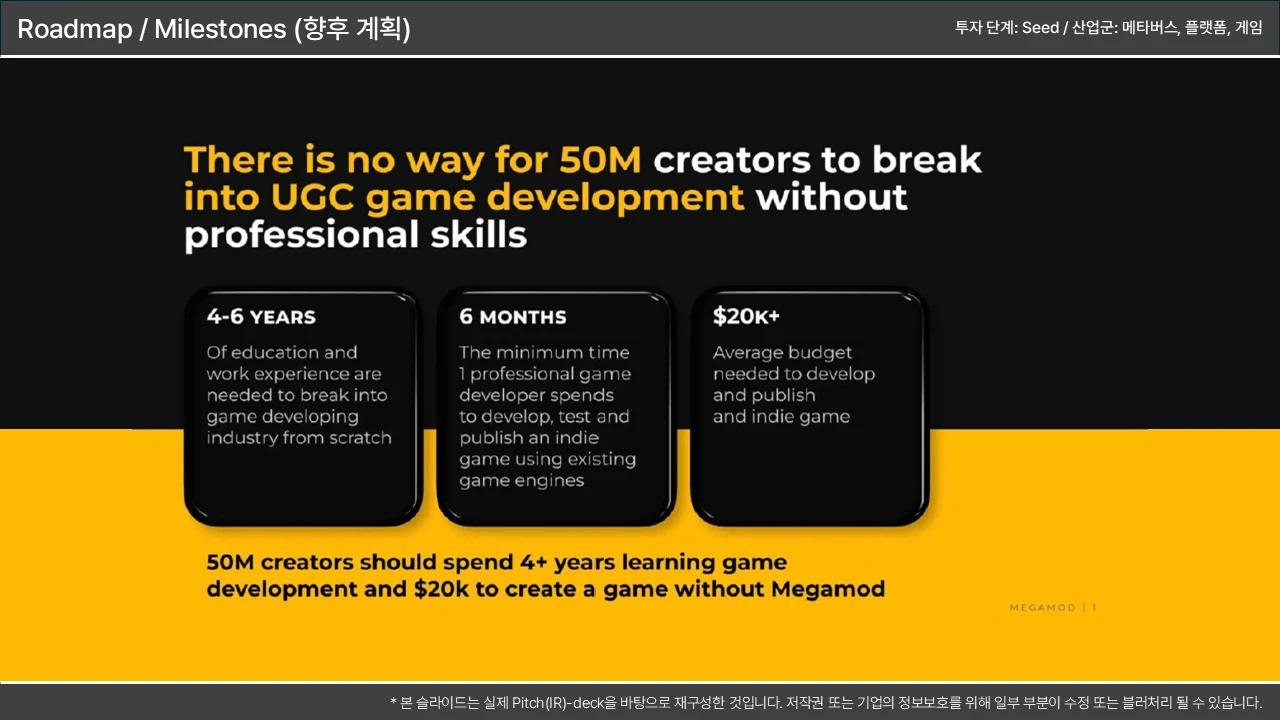 Roadmap / Milestones (향후 계획)

투자 단계: Seed / 산업군: 메타버스, 플랫폼, 게임

There is no way for 50M creators to break into UGC game development without professional skills

4-6 YEARS

Of education and work experience are needed to break into game developing industry from scratch

6 MONTHS

The minimum time 1 professional game developer spends to develop, test and publish an indie game using existing game engines

$20K+

Average budget needed to develop and publish and indie game

50M creators should spend 4+ years learning game development and $20k to create a game without Megamod

MEGAMOD | 1

* 본 슬라이드는 실제 Pitch(IR)-deck을 바탕으로 재구성한 것입니다. 저작권 또는 기업의 정보보호를 위해 일부 부분이 수정 또는 블러처리 될 수 있습니다.